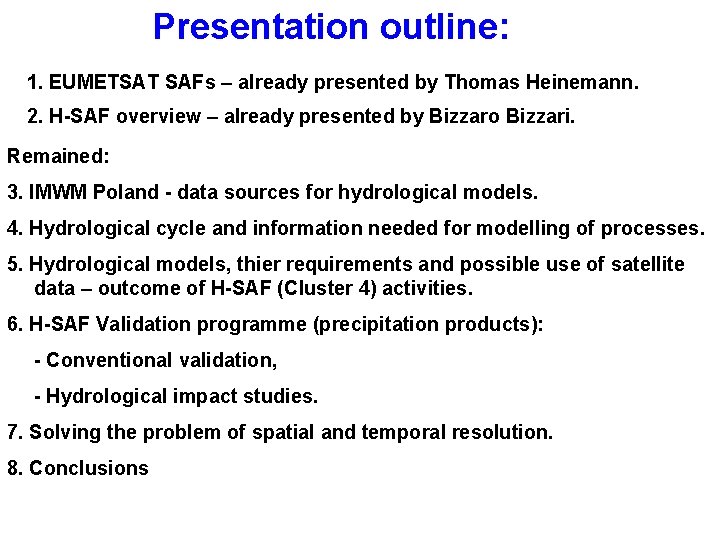 Presentation outline:

1. EUMETSAT SAFs – already presented by Thomas Heinemann.

2. H-SAF overview – already presented by Bizzaro Bizzari.

Remained:

3. IMWM Poland - data sources for hydrological models.

4. Hydrological cycle and information needed for modelling of processes.

5. Hydrological models, thier requirements and possible use of satellite data – outcome of H-SAF (Cluster 4) activities.

6. H-SAF Validation programme (precipitation products):

- Conventional validation,

- Hydrological impact studies.

7. Solving the problem of spatial and temporal resolution.

8. Conclusions